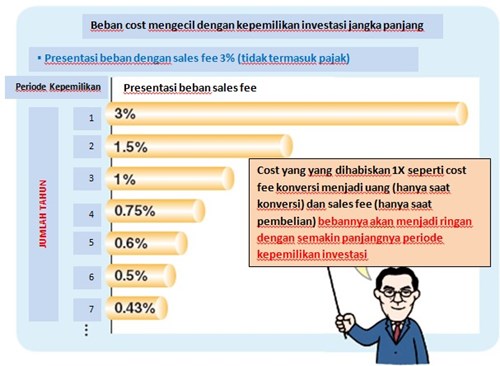 Beban cost mengecil dengan kepemilikan investasi jangka panjang

▪ Presentasi beban dengan sales fee 3% (tidak termasuk pajak)

Periode Kepemilikan

Presentasi beban sales fee

JUMLAH TAHUN

1 3%

2 1.5%

3 1%

4 0.75%

5 0.6%

6 0.5%

7 0.43%

⋮

Cost yang yang dihabiskan 1X seperti cost fee konversi menjadi uang (hanya saat konversi) dan sales fee (hanya saat pembelian) bebannya akan menjadi ringan dengan semakin panjangnya periode kepemilikan investasi